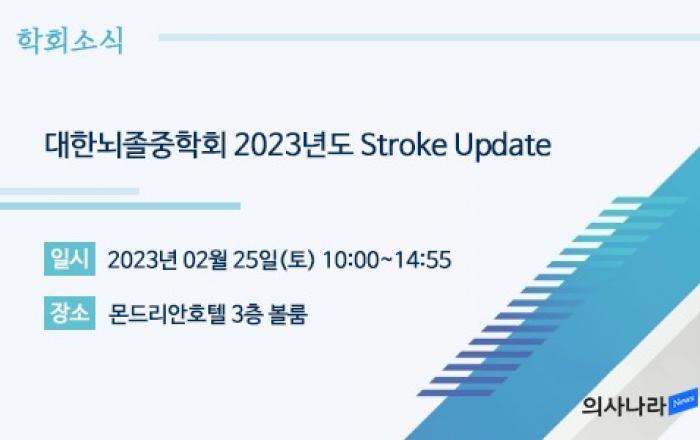 학회소식

대한뇌졸중학회 2023년도 Stroke Update

일시 2023년 02월 25일(토) 10:00~14:55

장소 몬드리안호텔 3층 볼룸

의사나라 News